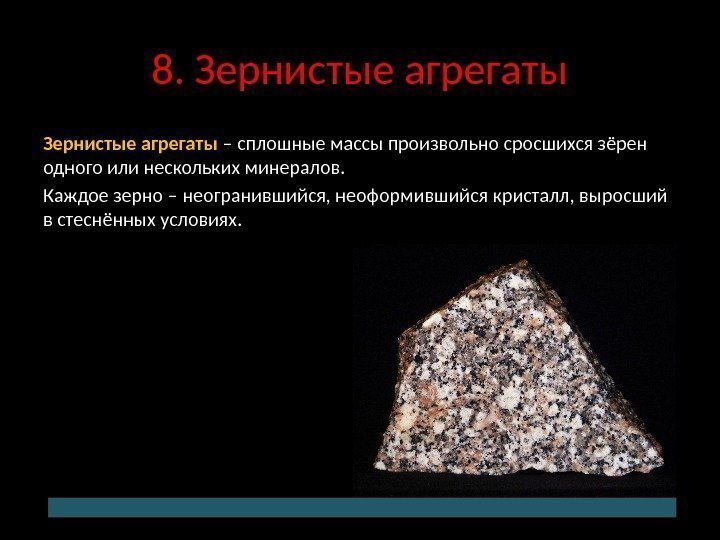 8. Зернистые агрегаты

Зернистые агрегаты – сплошные массы произвольно сросшихся зёрен одного или нескольких минералов.

Каждое зерно – неогранившийся, неоформившийся кристалл, выросший в стеснённых условиях.